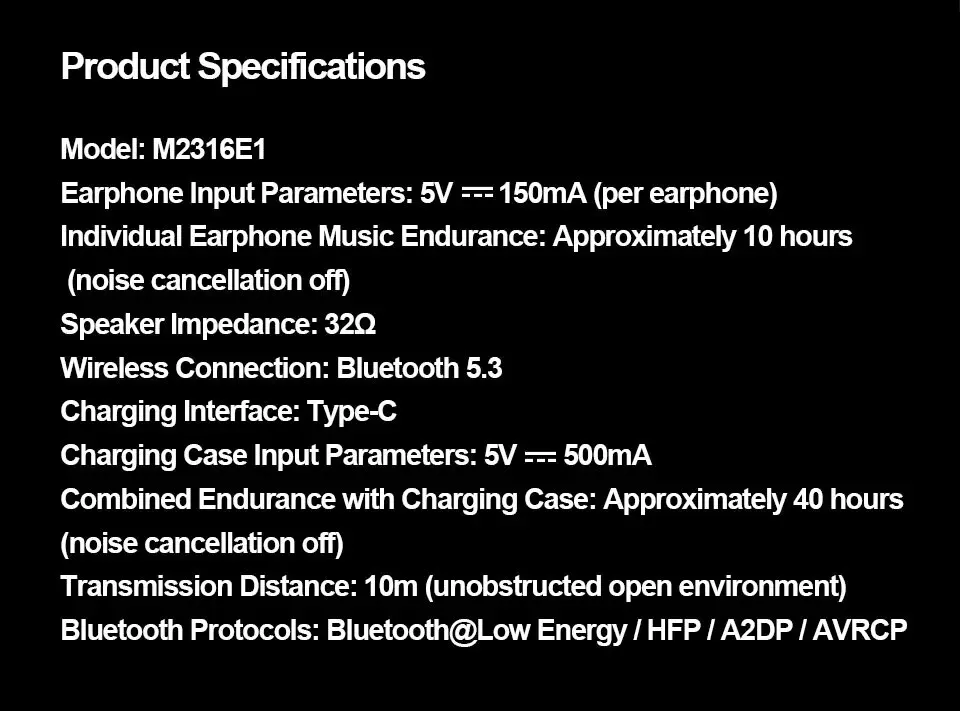 Product Specifications

Model: M2316E1
Earphone Input Parameters: 5V ⎓ 150mA (per earphone)
Individual Earphone Music Endurance: Approximately 10 hours (noise cancellation off)
Speaker Impedance: 32Ω
Wireless Connection: Bluetooth 5.3
Charging Interface: Type-C
Charging Case Input Parameters: 5V ⎓ 500mA
Combined Endurance with Charging Case: Approximately 40 hours (noise cancellation off)
Transmission Distance: 10m (unobstructed open environment)
Bluetooth Protocols: Bluetooth@Low Energy / HFP / A2DP / AVRCP